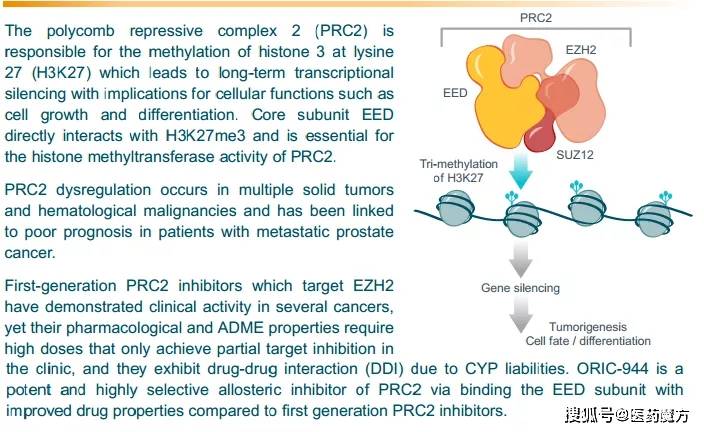 The polycomb repressive complex 2 (PRC2) is responsible for the methylation of histone 3 at lysine 27 (H3K27) which leads to long-term transcriptional silencing with implications for cellular functions such as cell growth and differentiation. Core subunit EED directly interacts with H3K27me3 and is essential for the histone methyltransferase activity of PRC2.

PRC2 dysregulation occurs in multiple solid tumors and hematological malignancies and has been linked to poor prognosis in patients with metastatic prostate cancer.

First-generation PRC2 inhibitors which target EZH2 have demonstrated clinical activity in several cancers, yet their pharmacological and ADME properties require high doses that only achieve partial target inhibition in the clinic, and they exhibit drug-drug interaction (DDI) due to CYP liabilities. ORIC-944 is a potent and highly selective allosteric inhibitor of PRC2 via binding the EED subunit with improved drug properties compared to first generation PRC2 inhibitors.

PRC2
EZH2
EED
SUZ12
Tri-methylation of H3K27
Gene silencing
Tumorigenesis
Cell fate / differentiation

搜狐号@医药魔方